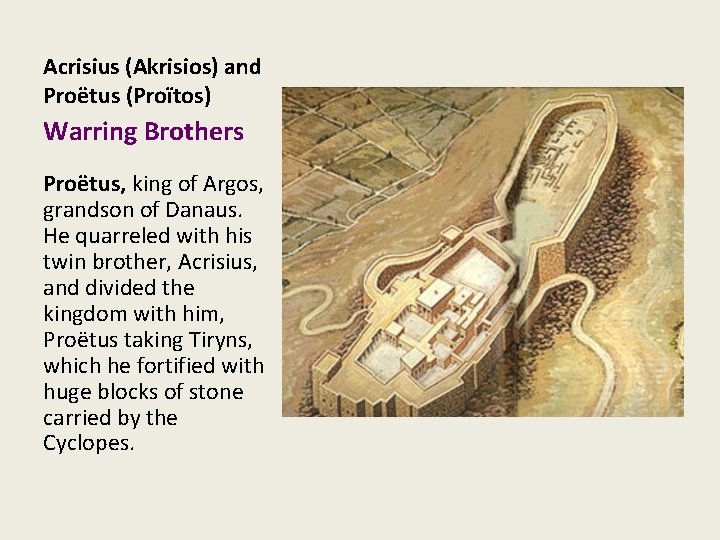 Acrisius (Akrisios) and
Proëtus (Proïtos)

Warring Brothers

Proëtus, king of Argos, grandson of Danaus. He quarreled with his twin brother, Acrisius, and divided the kingdom with him, Proëtus taking Tiryns, which he fortified with huge blocks of stone carried by the Cyclopes.